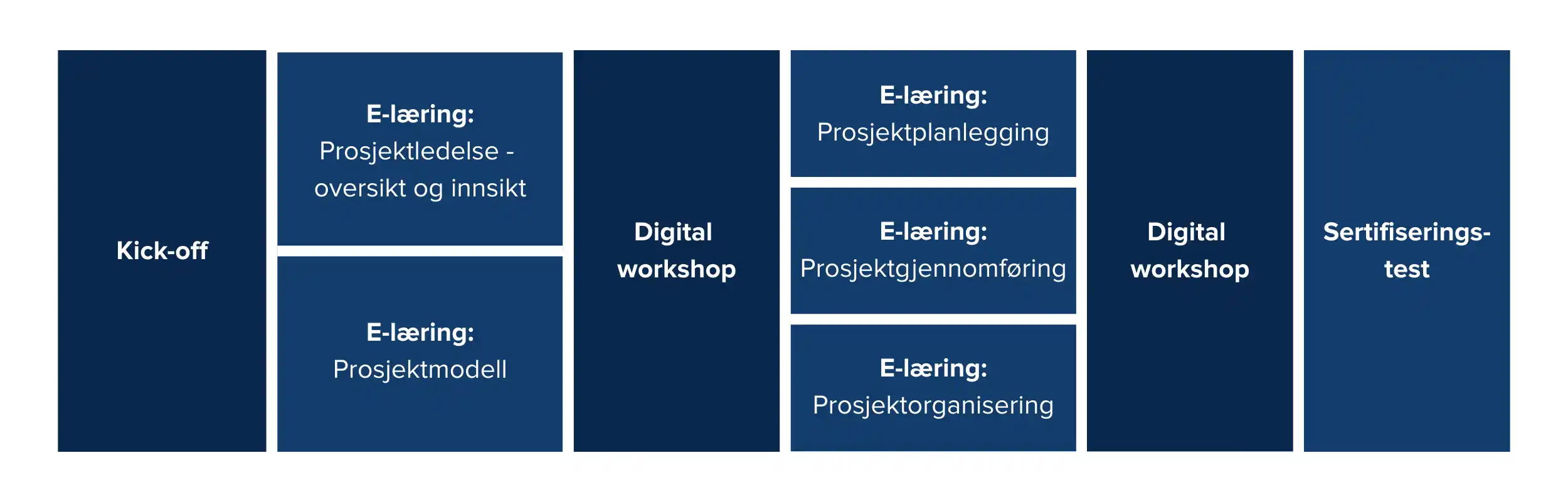 Kick-off

E-læring:
Prosjektledelse - oversikt og innsikt

E-læring:
Prosjektmodell

Digital workshop

E-læring:
Prosjektplanlegging

E-læring:
Prosjektgjennomføring

E-læring:
Prosjektorganisering

Digital workshop

Sertifiserings-test